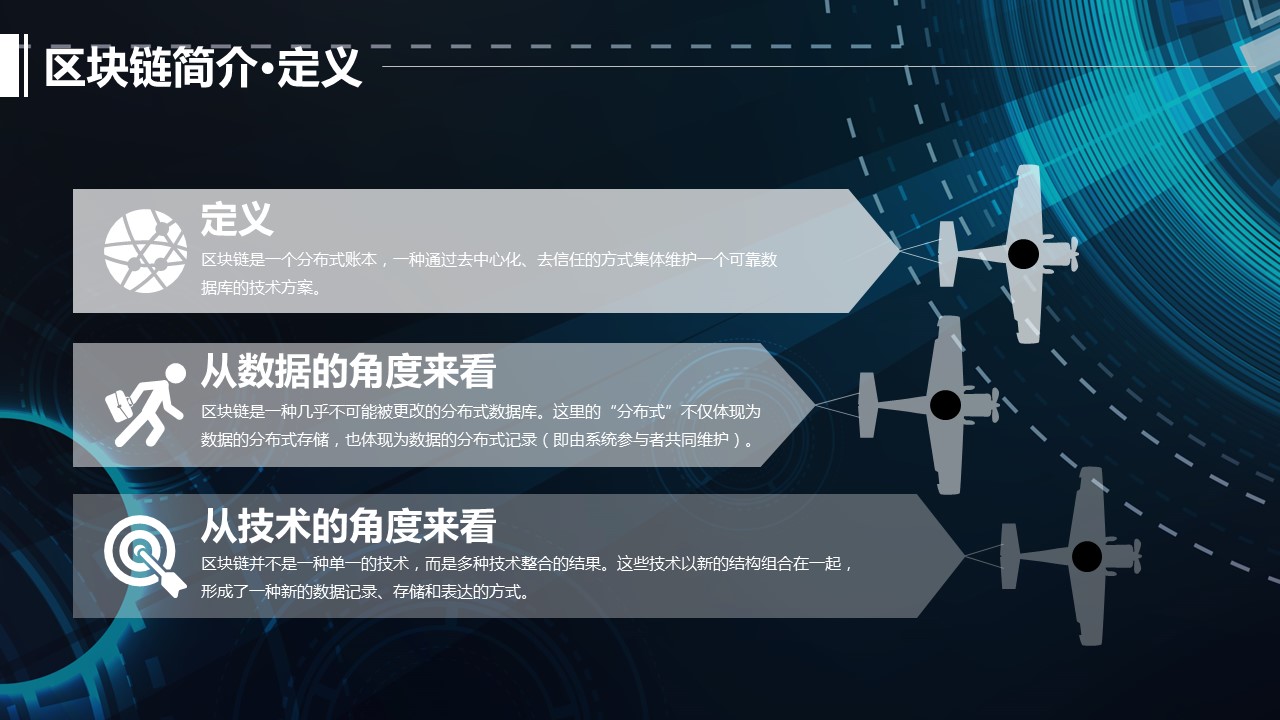 区块链简介•定义

定义

区块链是一个分布式账本，一种通过去中心化、去信任的方式集体维护一个可靠数据库的技术方案。

从数据的角度来看

区块链是一种几乎不可能被更改的分布式数据库。这里的“分布式”不仅体现为数据的分布式存储，也体现为数据的分布式记录（即由系统参与者共同维护）。

从技术的角度来看

区块链并不是一种单一的技术，而是多种技术整合的结果。这些技术以新的结构组合在一起，形成了一种新的数据记录、存储和表达的方式。